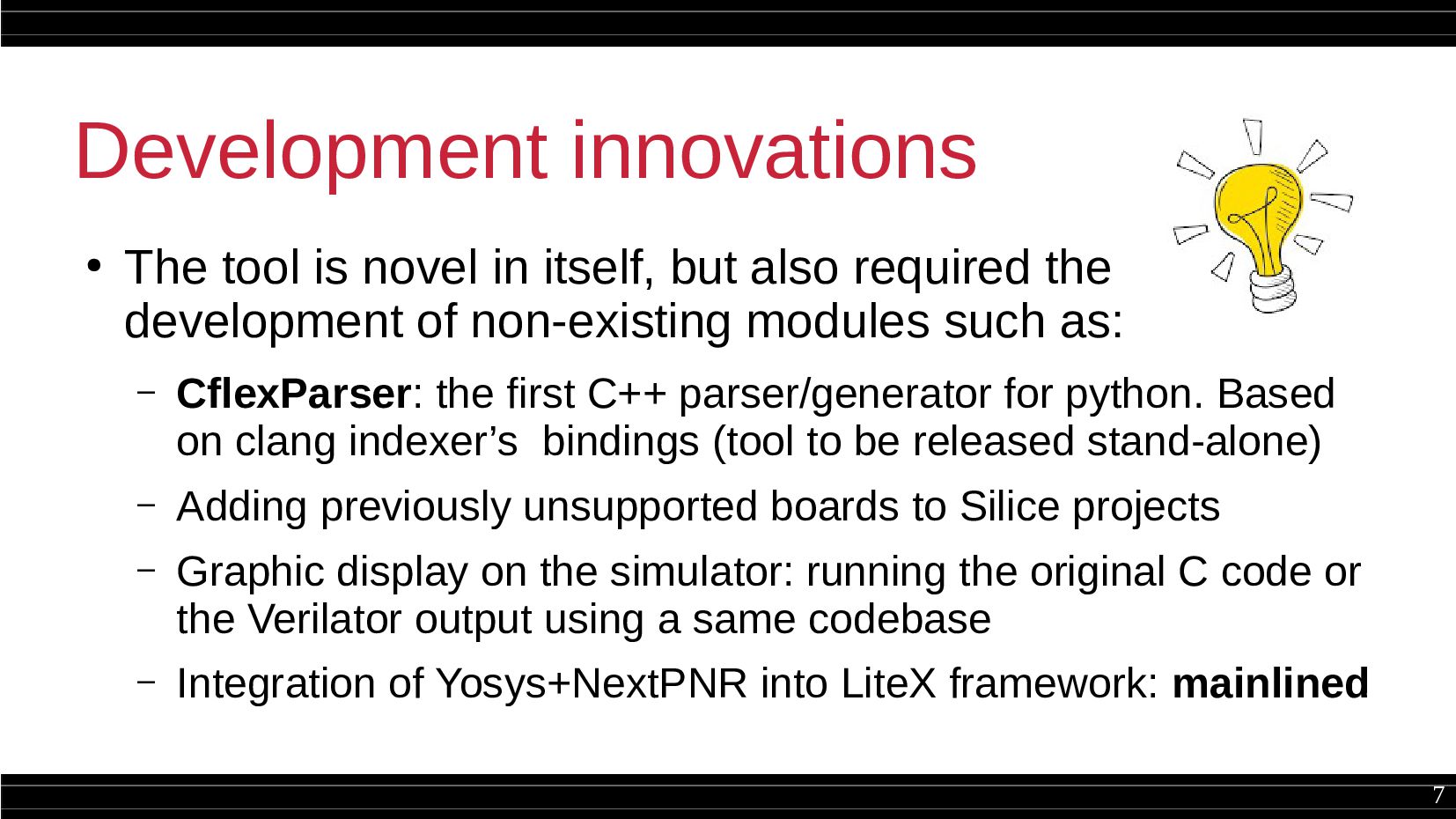 Development innovations

• The tool is novel in itself, but also required the development of non-existing modules such as:

– CflexParser: the first C++ parser/generator for python. Based on clang indexer’s  bindings (tool to be released stand-alone)

– Adding previously unsupported boards to Silice projects

– Graphic display on the simulator: running the original C code or the Verilator output using a same codebase

– Integration of Yosys+NextPNR into LiteX framework: mainlined

7